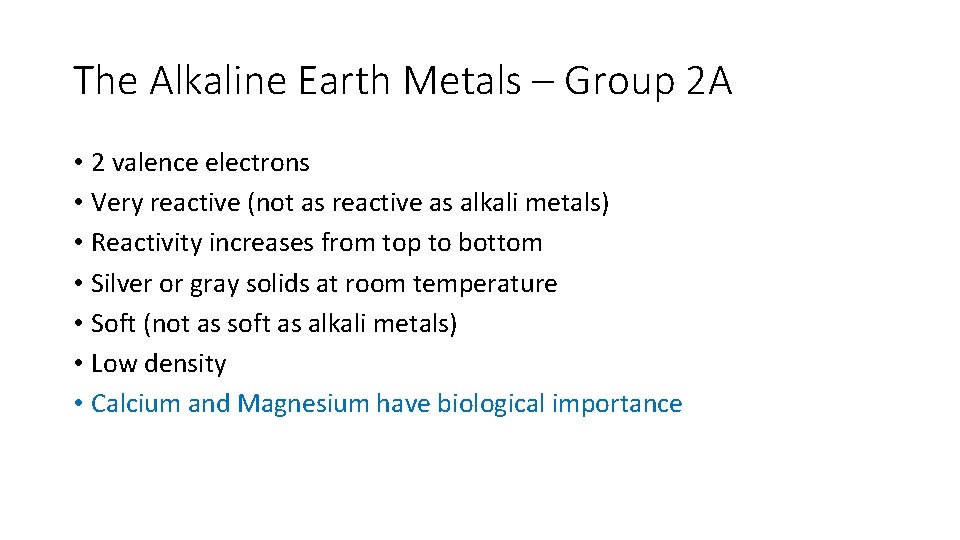 The Alkaline Earth Metals – Group 2A

• 2 valence electrons
• Very reactive (not as reactive as alkali metals)
• Reactivity increases from top to bottom
• Silver or gray solids at room temperature
• Soft (not as soft as alkali metals)
• Low density
• Calcium and Magnesium have biological importance